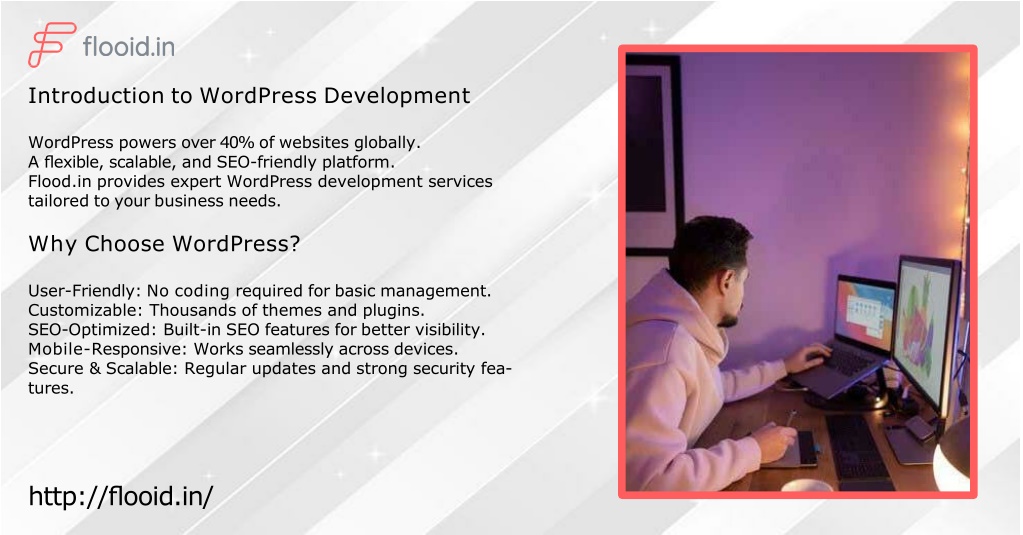 flooid.in

Introduction to WordPress Development

WordPress powers over 40% of websites globally.
A flexible, scalable, and SEO-friendly platform.
Flood.in provides expert WordPress development services tailored to your business needs.

Why Choose WordPress?

User-Friendly: No coding required for basic management.
Customizable: Thousands of themes and plugins.
SEO-Optimized: Built-in SEO features for better visibility.
Mobile-Responsive: Works seamlessly across devices.
Secure & Scalable: Regular updates and strong security features.

http://flooid.in/